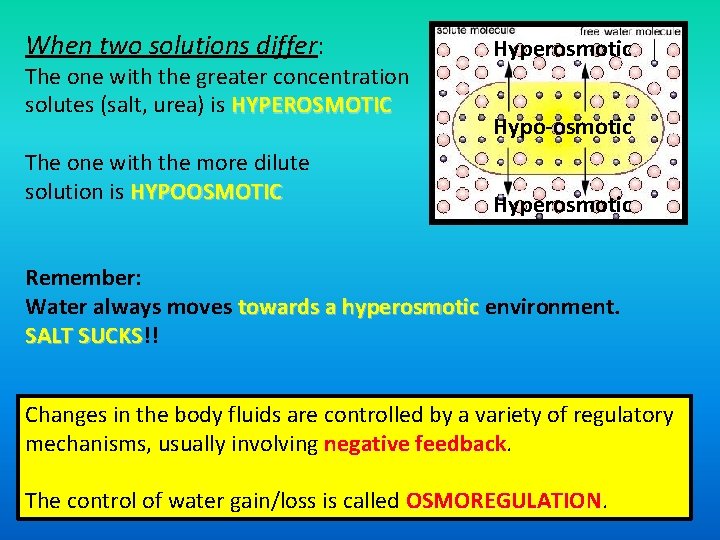 When two solutions differ:
The one with the greater concentration solutes (salt, urea) is HYPEROSMOTIC

The one with the more dilute solution is HYPOOSMOTIC

solute molecule
free water molecule
Hyperosmotic
Hypo-osmotic
Hyperosmotic

Remember:
Water always moves towards a hyperosmotic environment.
SALT SUCKS!!

Changes in the body fluids are controlled by a variety of regulatory mechanisms, usually involving negative feedback.

The control of water gain/loss is called OSMOREGULATION.